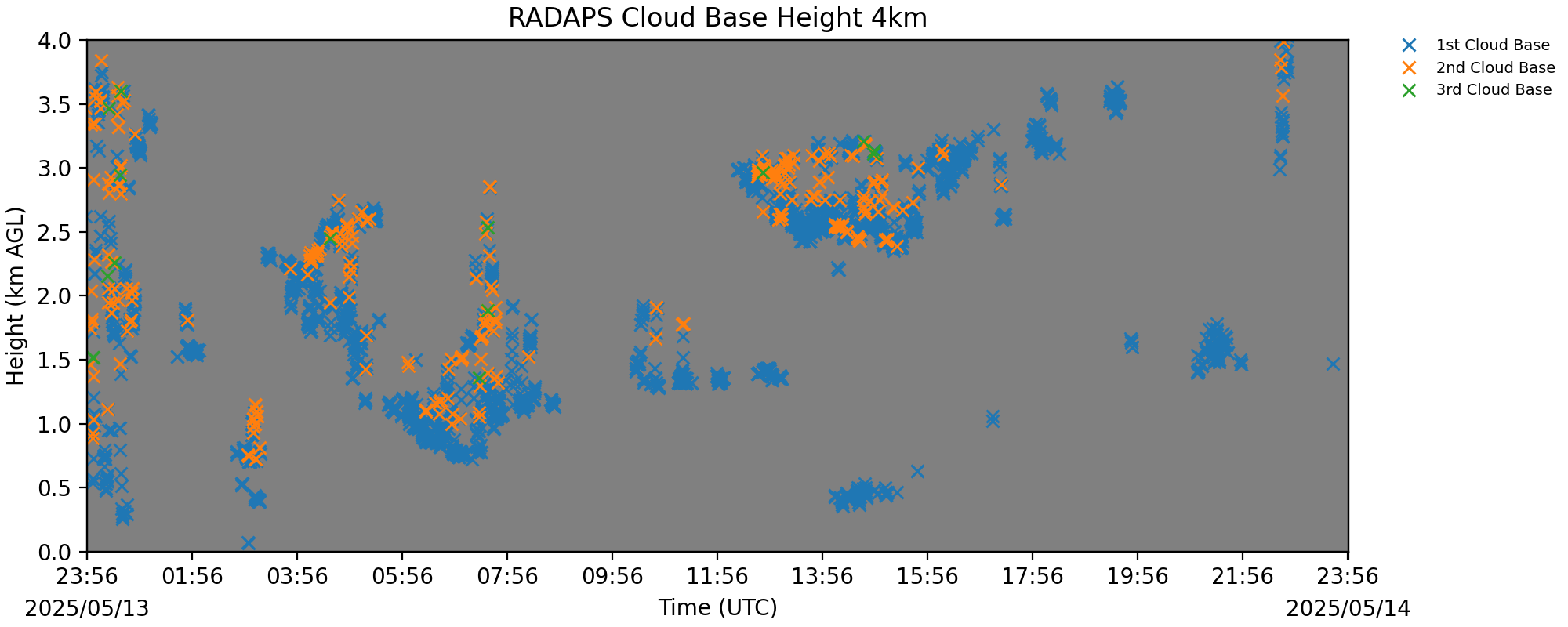 RADAPS Cloud Base Height 4km

1st Cloud Base
2nd Cloud Base
3rd Cloud Base

Height (km AGL)

4.0
3.5
3.0
2.5
2.0
1.5
1.0
0.5
0.0

23:56
01:56
03:56
05:56
07:56
09:56
11:56
13:56
15:56
17:56
19:56
21:56
23:56

2025/05/13
Time (UTC)
2025/05/14